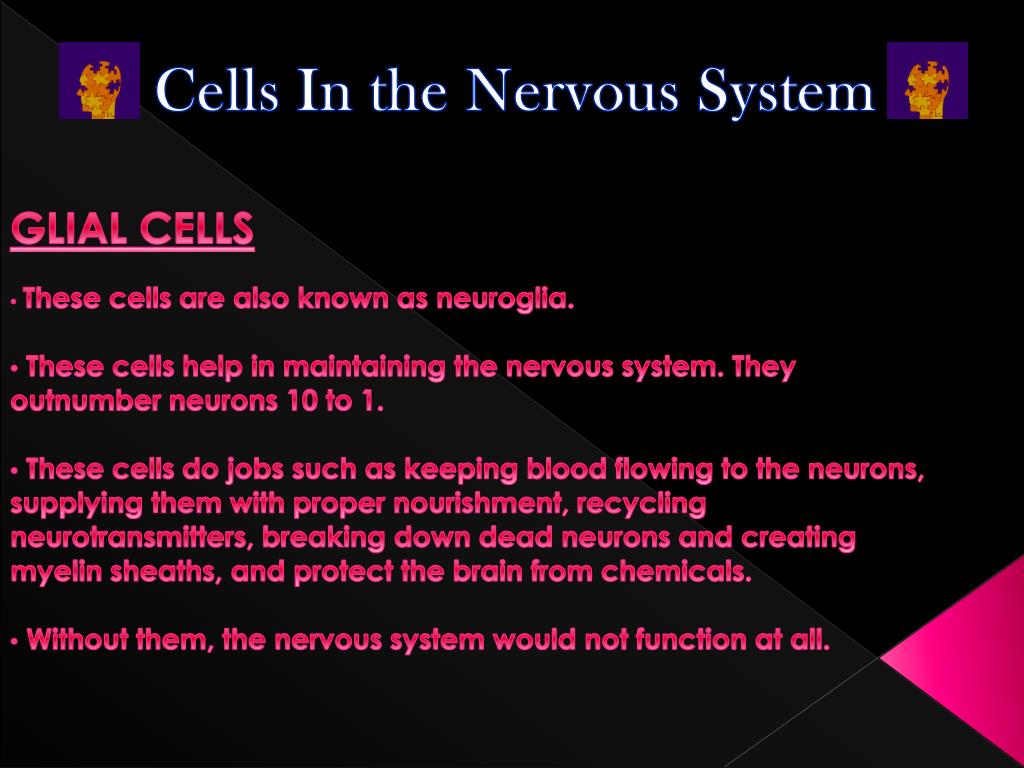 Cells In the Nervous System

GLIAL CELLS

• These cells are also known as neuroglia.

• These cells help in maintaining the nervous system. They outnumber neurons 10 to 1.

• These cells do jobs such as keeping blood flowing to the neurons, supplying them with proper nourishment, recycling neurotransmitters, breaking down dead neurons and creating myelin sheaths, and protect the brain from chemicals.

• Without them, the nervous system would not function at all.